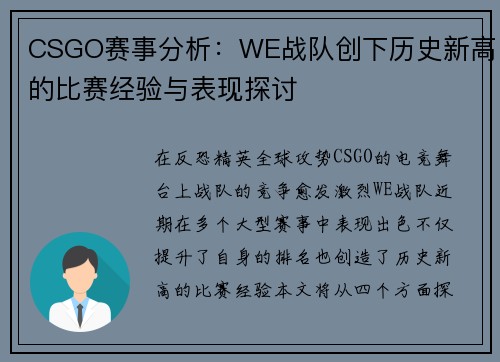 CSGO赛事分析：WE战队创下历史新高的比赛经验与表现探讨

在反恐精英全球攻势CSGO的电竞舞台上战队的竞争愈发激烈WE战队近期在多个大型赛事中表现出色不仅提升了自身的排名也创造了历史新高的比赛经验本文将从四个方面探